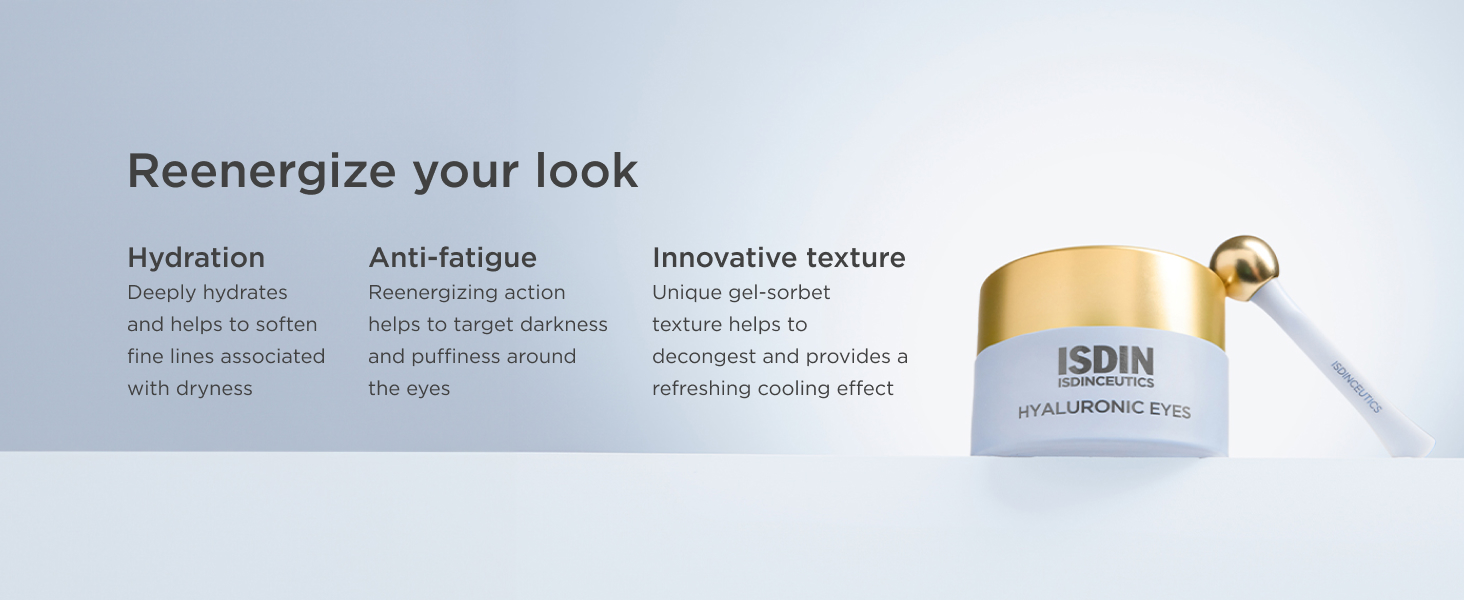 Reenergize your look

Hydration
Deeply hydrates and helps to soften fine lines associated with dryness

Anti-fatigue
Reenergizing action helps to target darkness and puffiness around the eyes

Innovative texture
Unique gel-sorbet texture helps to decongest and provides a refreshing cooling effect

ISDIN
ISDINCEUTICS
HYALURONIC EYES

ISDINCEUTICS